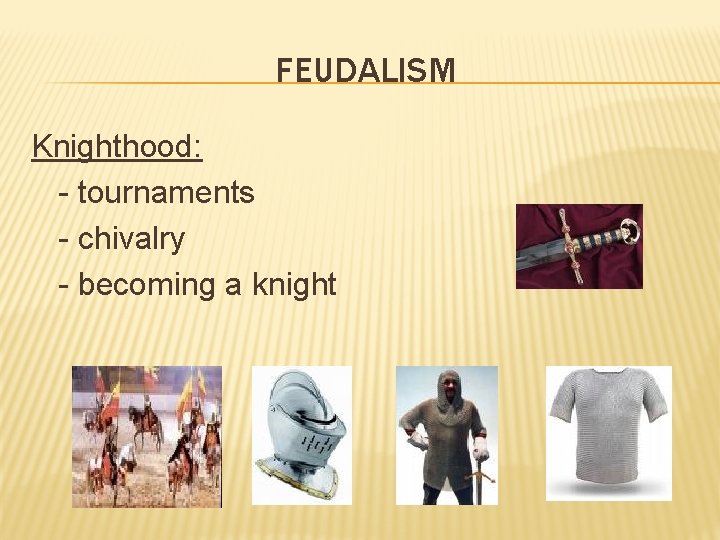 FEUDALISM

Knighthood:
- tournaments
- chivalry
- becoming a knight